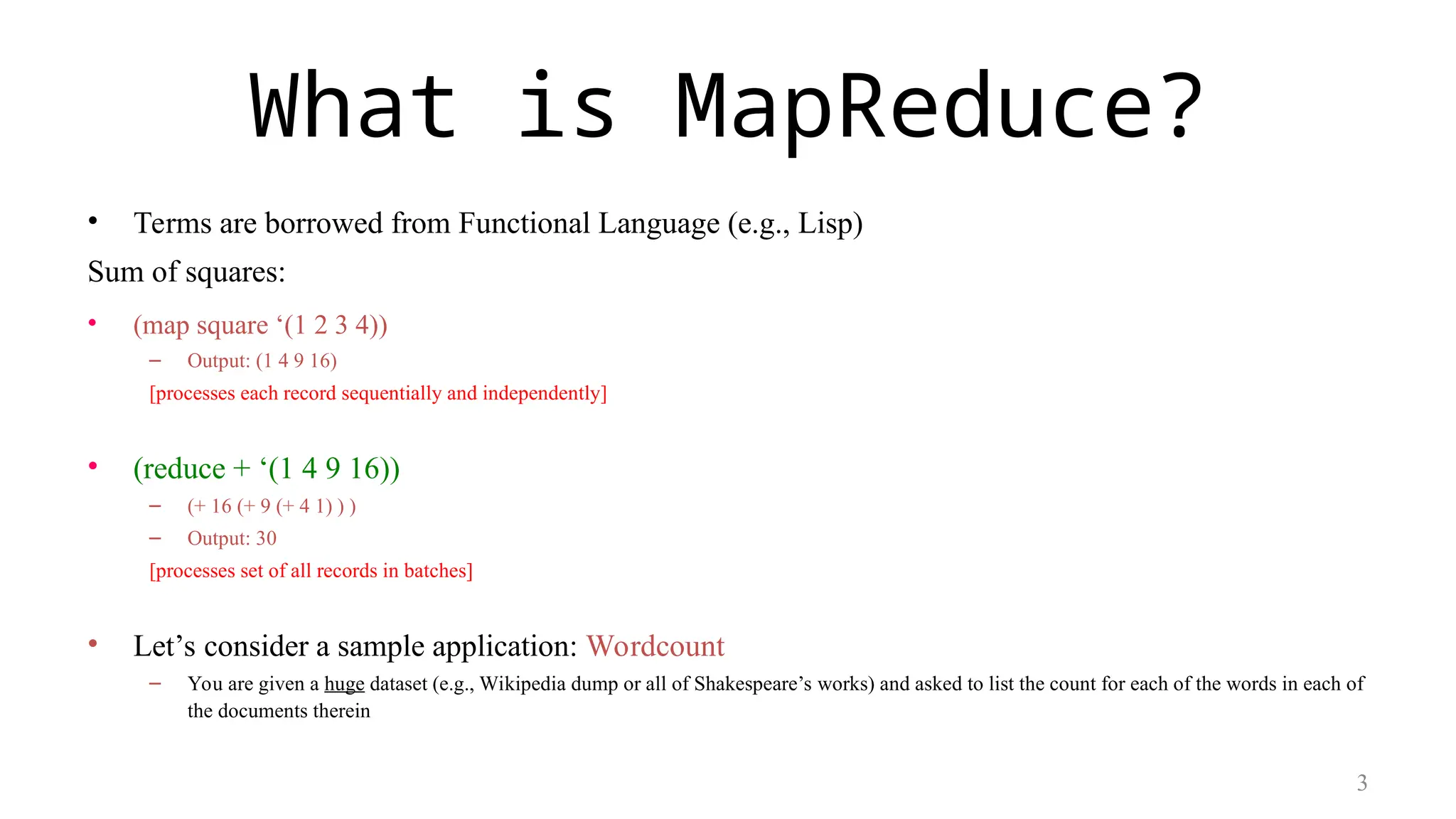 What is MapReduce?

• Terms are borrowed from Functional Language (e.g., Lisp)

Sum of squares:

• (map square ‘(1 2 3 4))
– Output: (1 4 9 16)
[processes each record sequentially and independently]

• (reduce + ‘(1 4 9 16))
– (+ 16 (+ 9 (+ 4 1) ) )
– Output: 30
[processes set of all records in batches]

• Let’s consider a sample application: Wordcount
– You are given a huge dataset (e.g., Wikipedia dump or all of Shakespeare’s works) and asked to list the count for each of the words in each of the documents therein

3